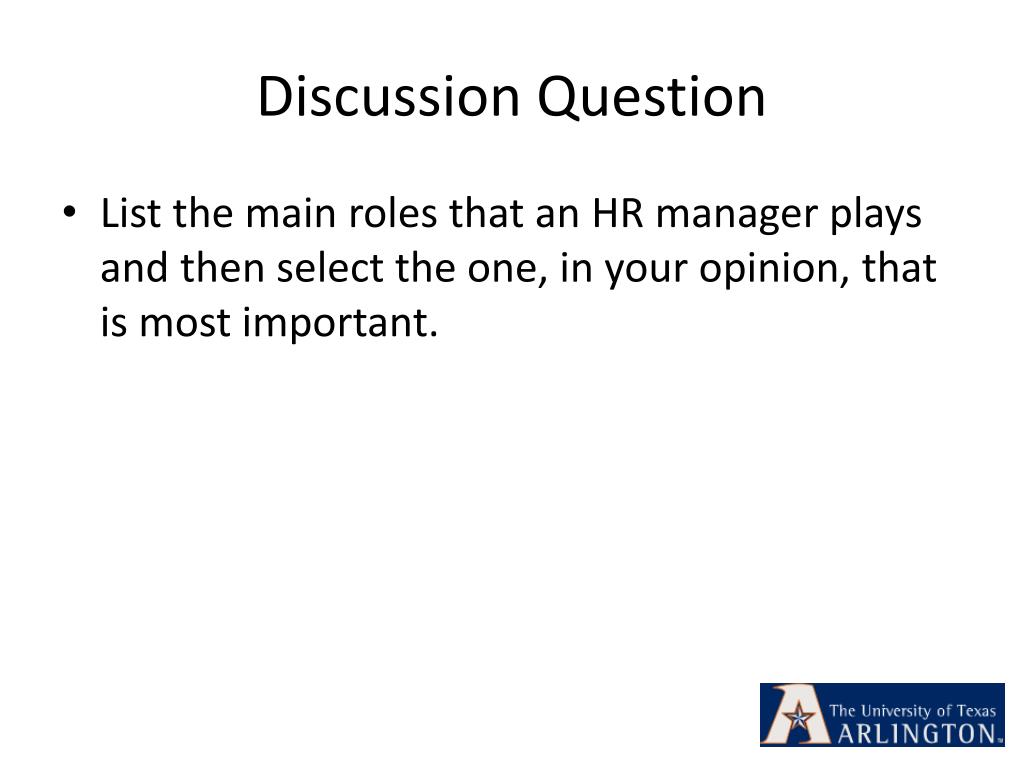 Discussion Question

• List the main roles that an HR manager plays and then select the one, in your opinion, that is most important.

The University of Texas
ARLINGTON